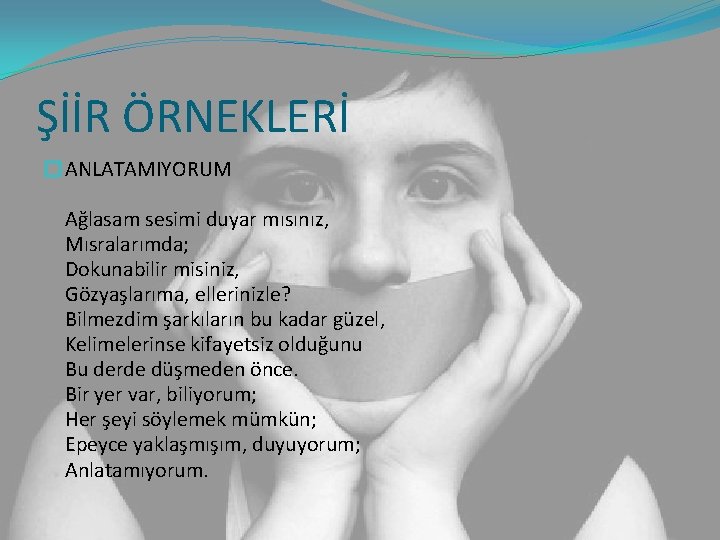 ŞİİR ÖRNEKLERİ

ANLATAMIYORUM

Ağlasam sesimi duyar mısınız,
Mısralarımda;
Dokunabilir misiniz,
Gözyaşlarıma, ellerinizle?
Bilmezdim şarkıların bu kadar güzel,
Kelimelerinse kifayetsiz olduğunu
Bu derde düşmeden önce.
Bir yer var, biliyorum;
Her şeyi söylemek mümkün;
Epeyce yaklaşmışım, duyuyorum;
Anlatamıyorum.